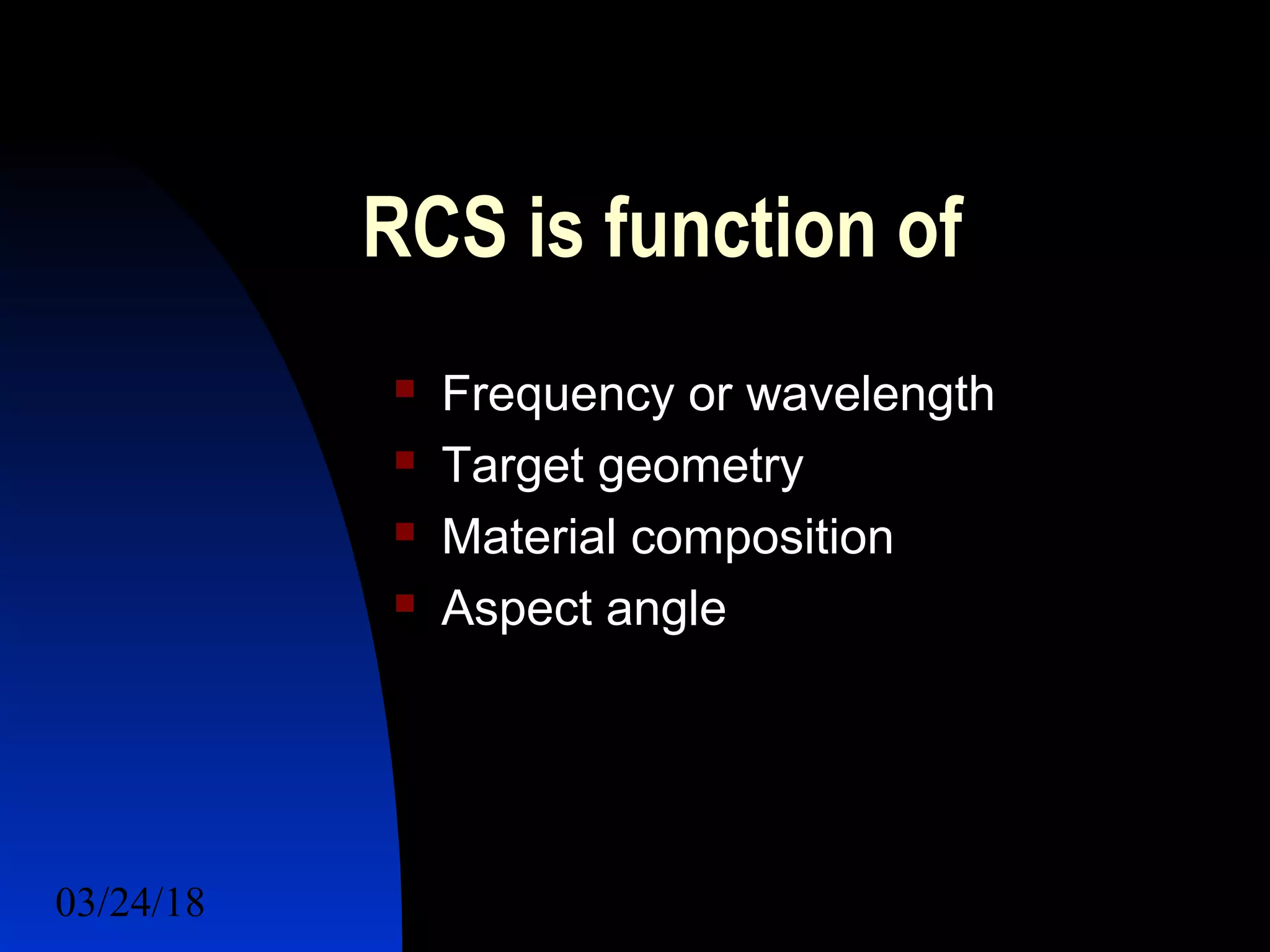 RCS is function of

- Frequency or wavelength
- Target geometry
- Material composition
- Aspect angle

03/24/18